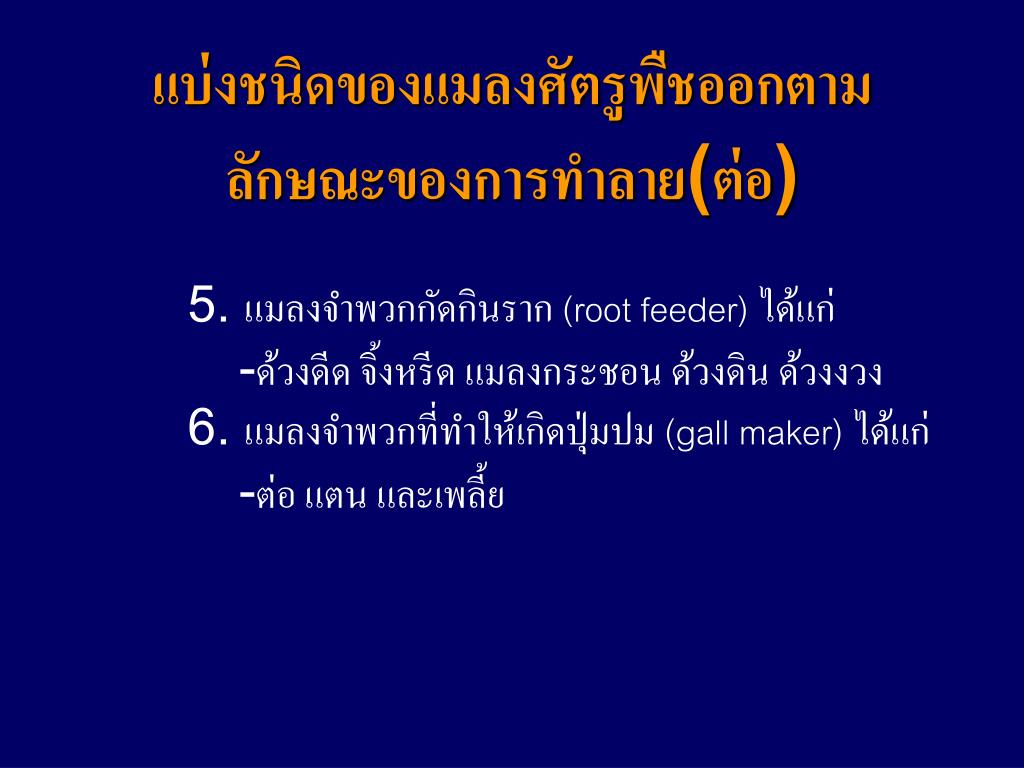 แบ่งชนิดของแมลงศัตรูพืชออกตามลักษณะของการทำลาย(ต่อ)

5. แมลงจำพวกกัดกินราก (root feeder) ได้แก่
-ด้วงดีด จิ้งหรีด แมลงกระชอน ด้วงดิน ด้วงงวง

6. แมลงจำพวกที่ทำให้เกิดปุ่มปม (gall maker) ได้แก่
-ต่อ แตน และเพลี้ย